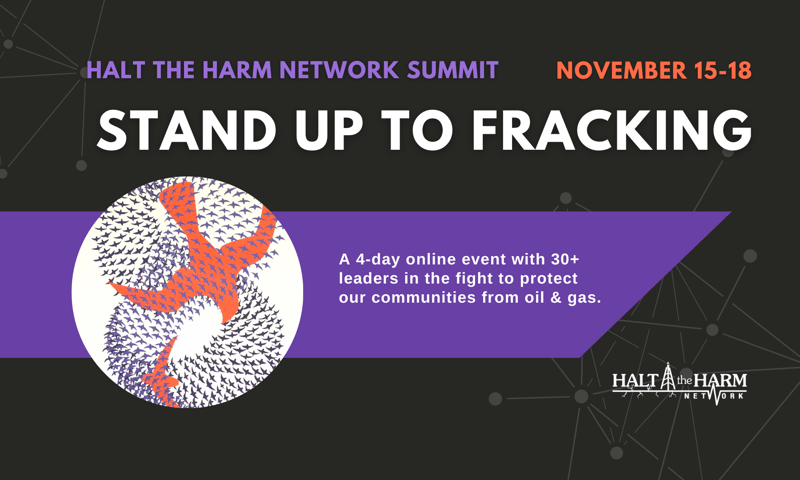 HALT THE HARM NETWORK SUMMIT NOVEMBER 15-18

STAND UP TO FRACKING

A 4-day online event with 30+ leaders in the fight to protect our communities from oil & gas.

HALT the HARM NETWORK